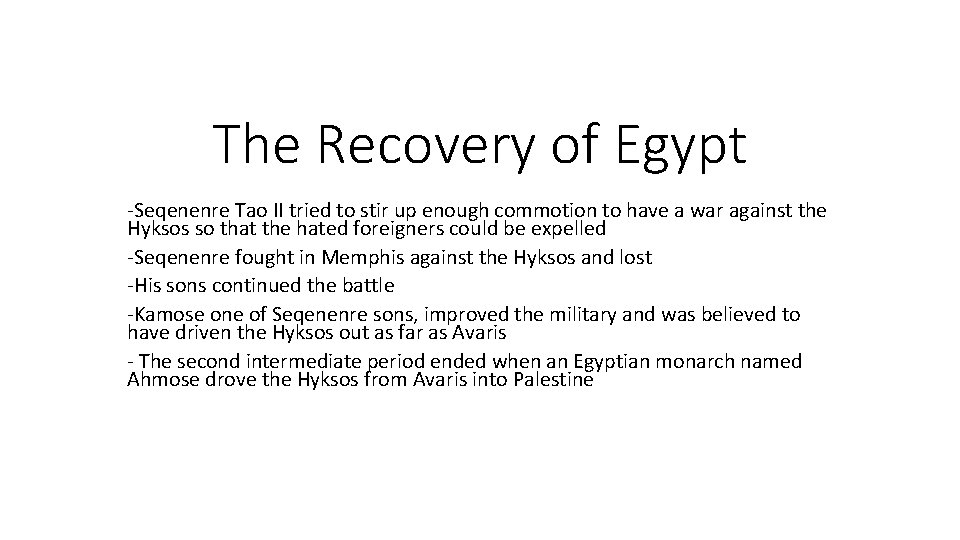 The Recovery of Egypt

-Seqenenre Tao II tried to stir up enough commotion to have a war against the Hyksos so that the hated foreigners could be expelled

-Seqenenre fought in Memphis against the Hyksos and lost

-His sons continued the battle

-Kamose one of Seqenenre sons, improved the military and was believed to have driven the Hyksos out as far as Avaris

- The second intermediate period ended when an Egyptian monarch named Ahmose drove the Hyksos from Avaris into Palestine